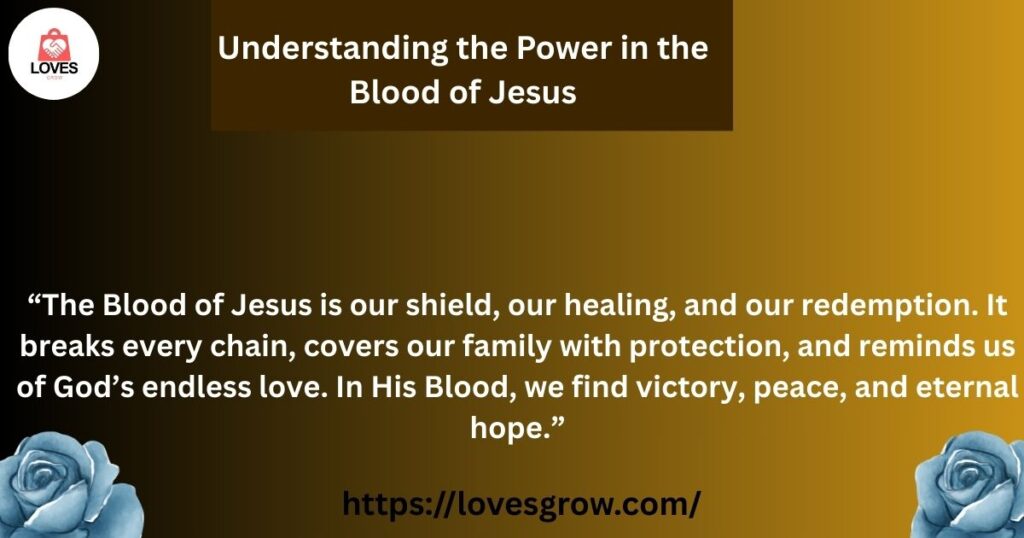 LOVES
GROW

Understanding the Power in the Blood of Jesus

“The Blood of Jesus is our shield, our healing, and our redemption. It breaks every chain, covers our family with protection, and reminds us of God’s endless love. In His Blood, we find victory, peace, and eternal hope.”

https://lovesgrow.com/